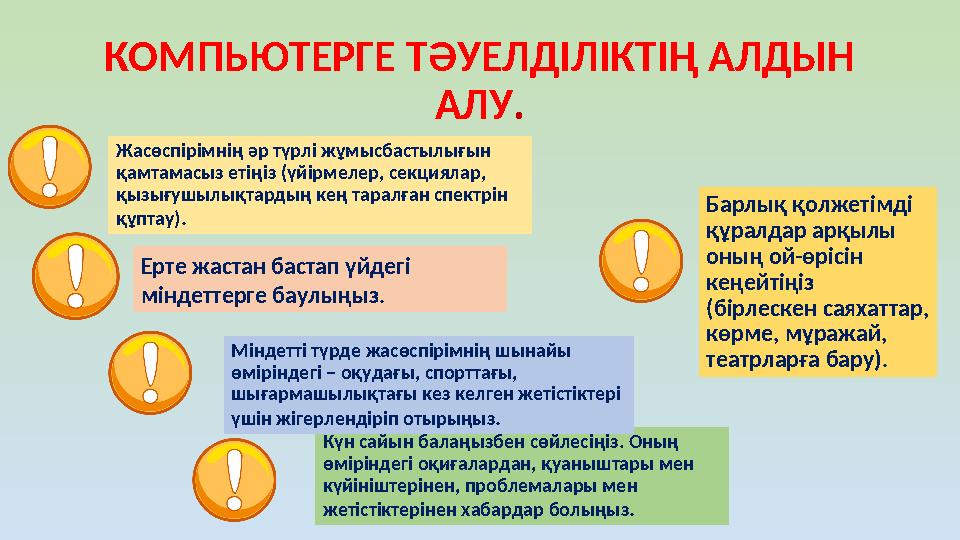 КОМПЬЮТЕРГЕ ТӘУЕЛДІЛІКТІҢ АЛДЫН АЛУ.

Жасөспірімнің әр түрлі жұмысбастылығын қамтамасыз етіңіз (үйірмелер, секциялар, қызығушылықтардың кең таралған спектрін құптау).

Ерте жастан бастап үйдегі міндеттерге баулыңыз.

Міндетті түрде жасөспірімнің шынайы өміріндегі – оқудағы, спорттағы, шығармашылықтағы кез келген жетістіктері үшін жігерлендіріп отырыңыз.

Күн сайын балаңызбен сөйлесіңіз. Оның өміріндегі оқиғалардан, қуаныштары мен күйініштерінен, проблемалары мен жетістіктерінен хабардар болыңыз.

Барлық қолжетімді құралдар арқылы оның ой-өрісін кеңейтіңіз (бірлескен саяхаттар, көрме, мұражай, театрларға бару).